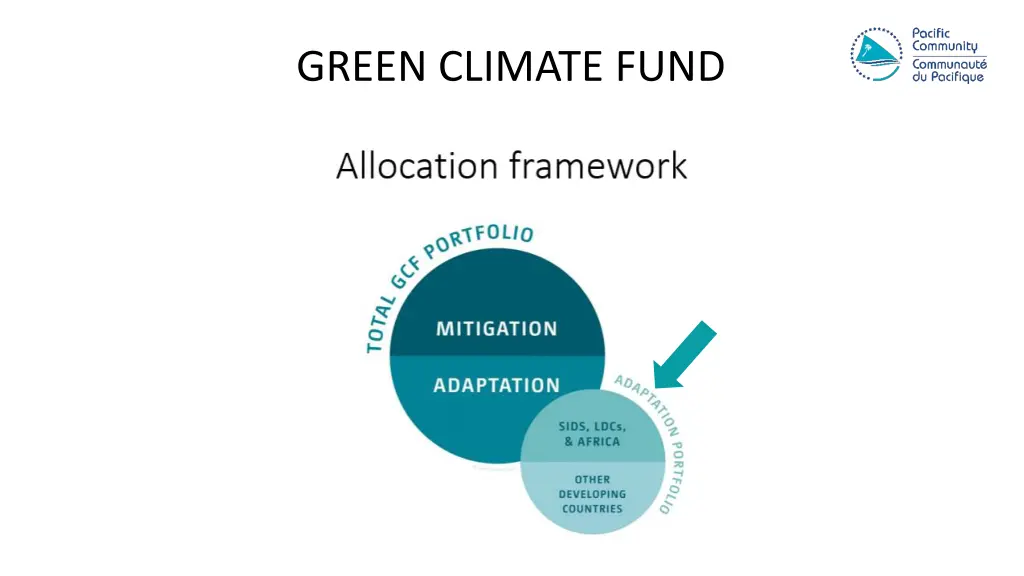 GREEN CLIMATE FUND

Pacific Community
Communauté du Pacifique

Allocation framework

TOTAL GCF PORTFOLIO

MITIGATION

ADAPTATION

ADAPTATION PORTFOLIO

SIDS, LDCs, & AFRICA

OTHER DEVELOPING COUNTRIES